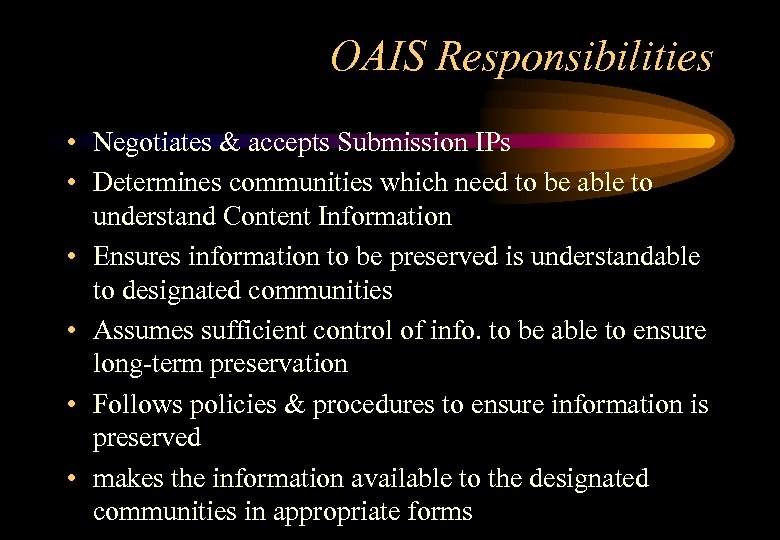 OAIS Responsibilities

• Negotiates & accepts Submission IPs
• Determines communities which need to be able to understand Content Information
• Ensures information to be preserved is understandable to designated communities
• Assumes sufficient control of info. to be able to ensure long-term preservation
• Follows policies & procedures to ensure information is preserved
• makes the information available to the designated communities in appropriate forms